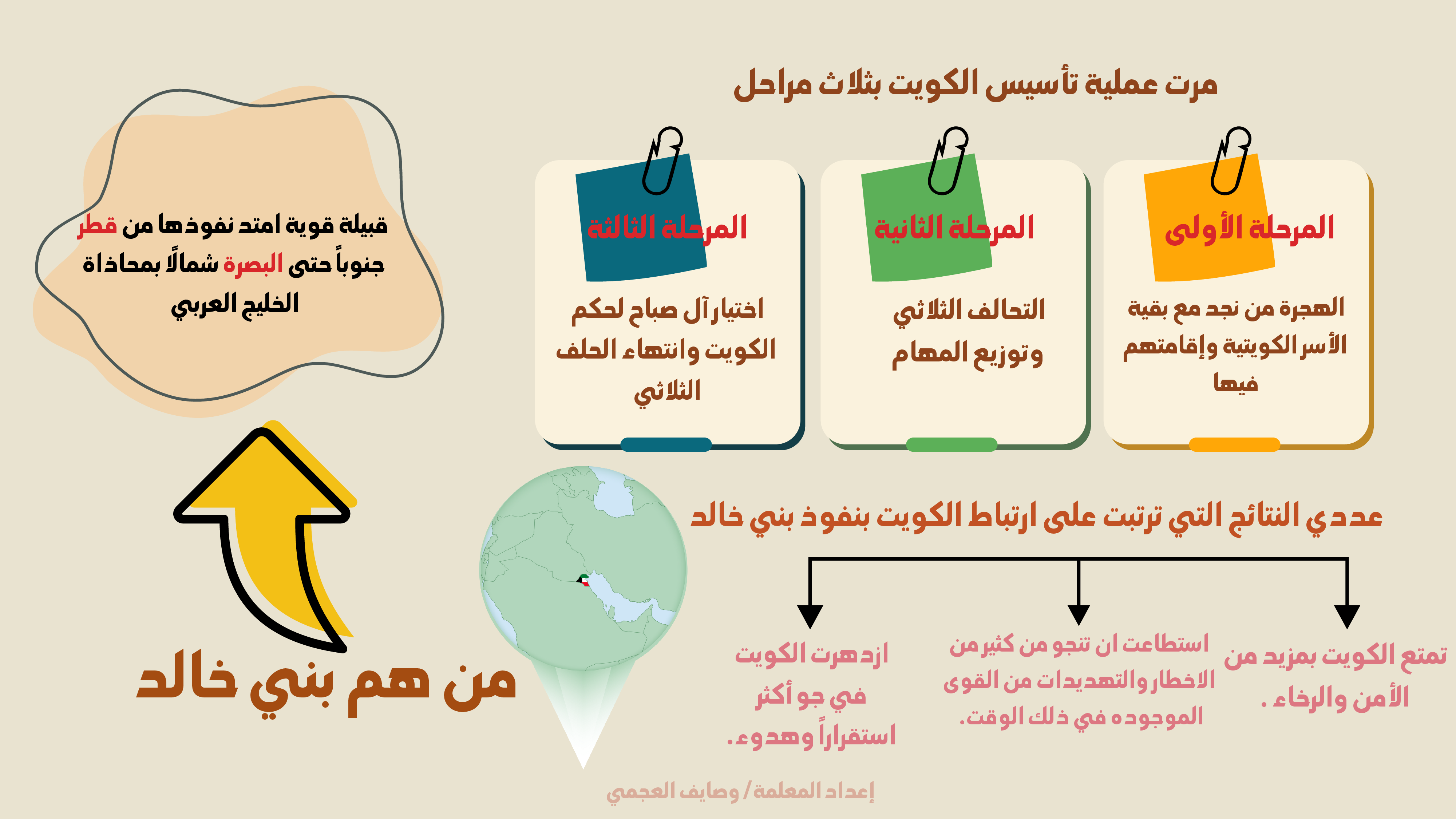 مرت عملية تأسيس الكويت بثلاث مراحل

المرحلة الأولى
الهجرة من نجد مع بقية الأسر الكويتية وإقامتهم فيها

المرحلة الثانية
التحالف الثلاثي وتوزيع المهام

المرحلة الثالثة
اختيار آل صباح لحكم الكويت وانتهاء الحلف الثلاثي

قبيلة قوية امتد نفوذها من قطر جنوباً حتى البصرة شمالاً بمحاذاة الخليج العربي

عددي النتائج التي ترتبت على ارتباط الكويت بنفوذ بني خالد

تمتع الكويت بمزيد من الأمن والرخاء .

استطاعت ان تنجو من كثير من الاخطار والتهديدات من القوى الموجوده في ذلك الوقت.

ازدهرت الكويت في جو أكثر استقراراً وهدوء.

من هم بني خالد

إعداد المعلمة / وصايف العجمي